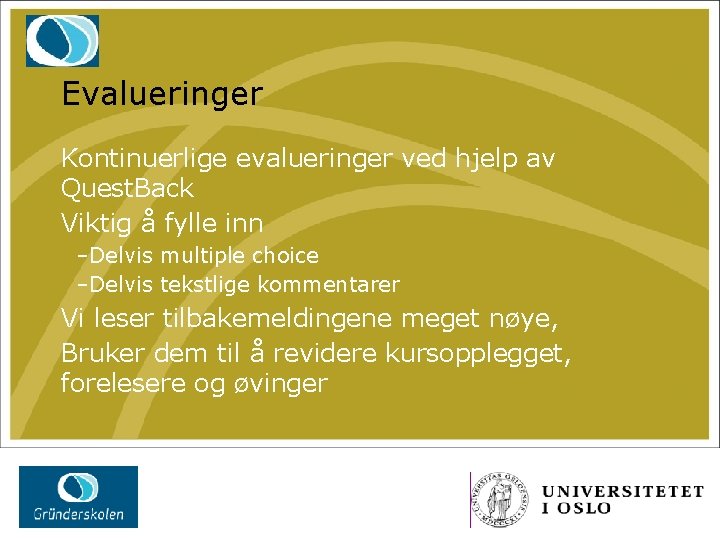 Evalueringer

Kontinuerlige evalueringer ved hjelp av QuestBack

Viktig å fylle inn

–Delvis multiple choice

–Delvis tekstlige kommentarer

Vi leser tilbakemeldingene meget nøye,

Bruker dem til å revidere kursopplegget, forelesere og øvinger

Gründerskolen

UNIVERSITETET I OSLO